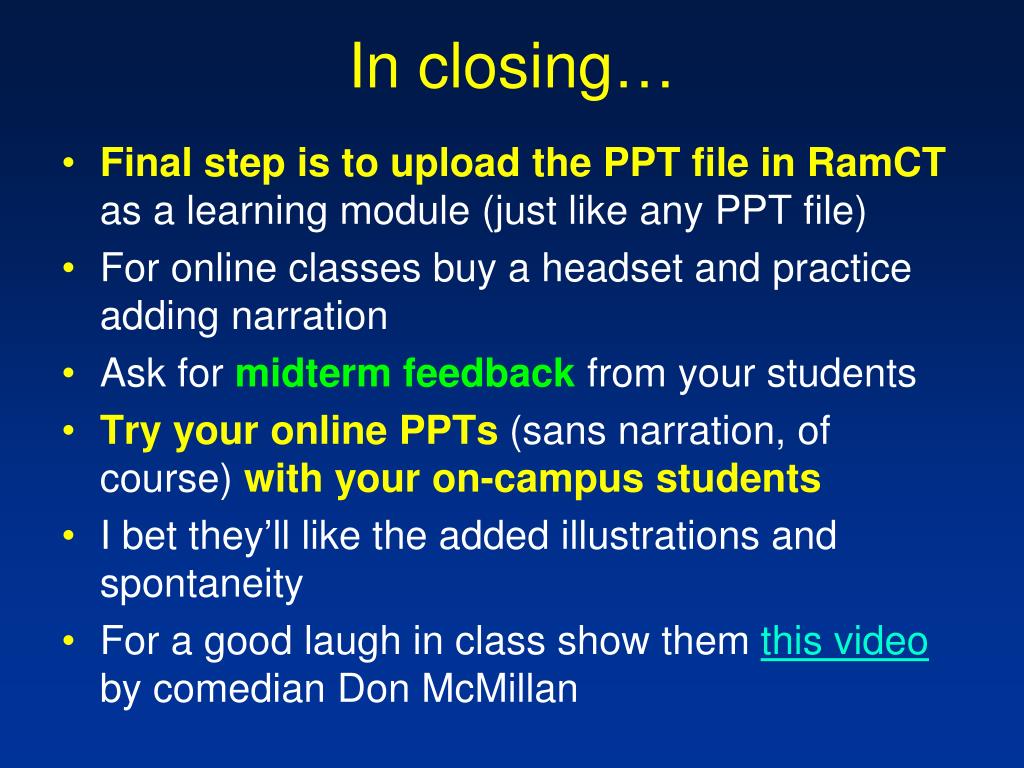 In closing…

• Final step is to upload the PPT file in RamCT as a learning module (just like any PPT file)
• For online classes buy a headset and practice adding narration
• Ask for midterm feedback from your students
• Try your online PPTs (sans narration, of course) with your on-campus students
• I bet they'll like the added illustrations and spontaneity
• For a good laugh in class show them this video by comedian Don McMillan